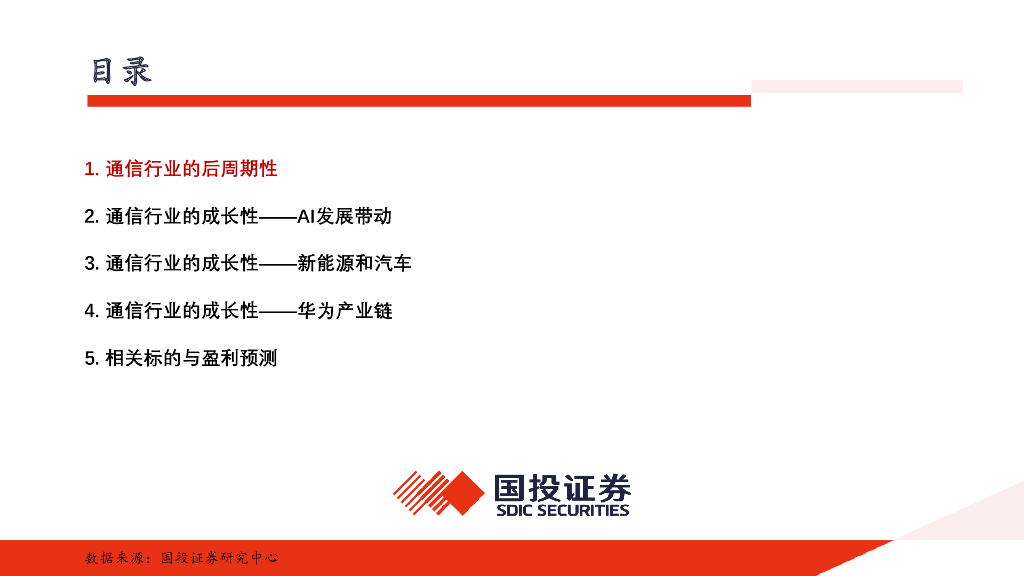 目录

1. 通信行业的后周期性

2. 通信行业的成长性——AI发展带动

3. 通信行业的成长性——新能源和汽车

4. 通信行业的成长性——华为产业链

5. 相关标的与盈利预测

国投证券
SDIC SECURITIES

数据来源：国投证券研究中心